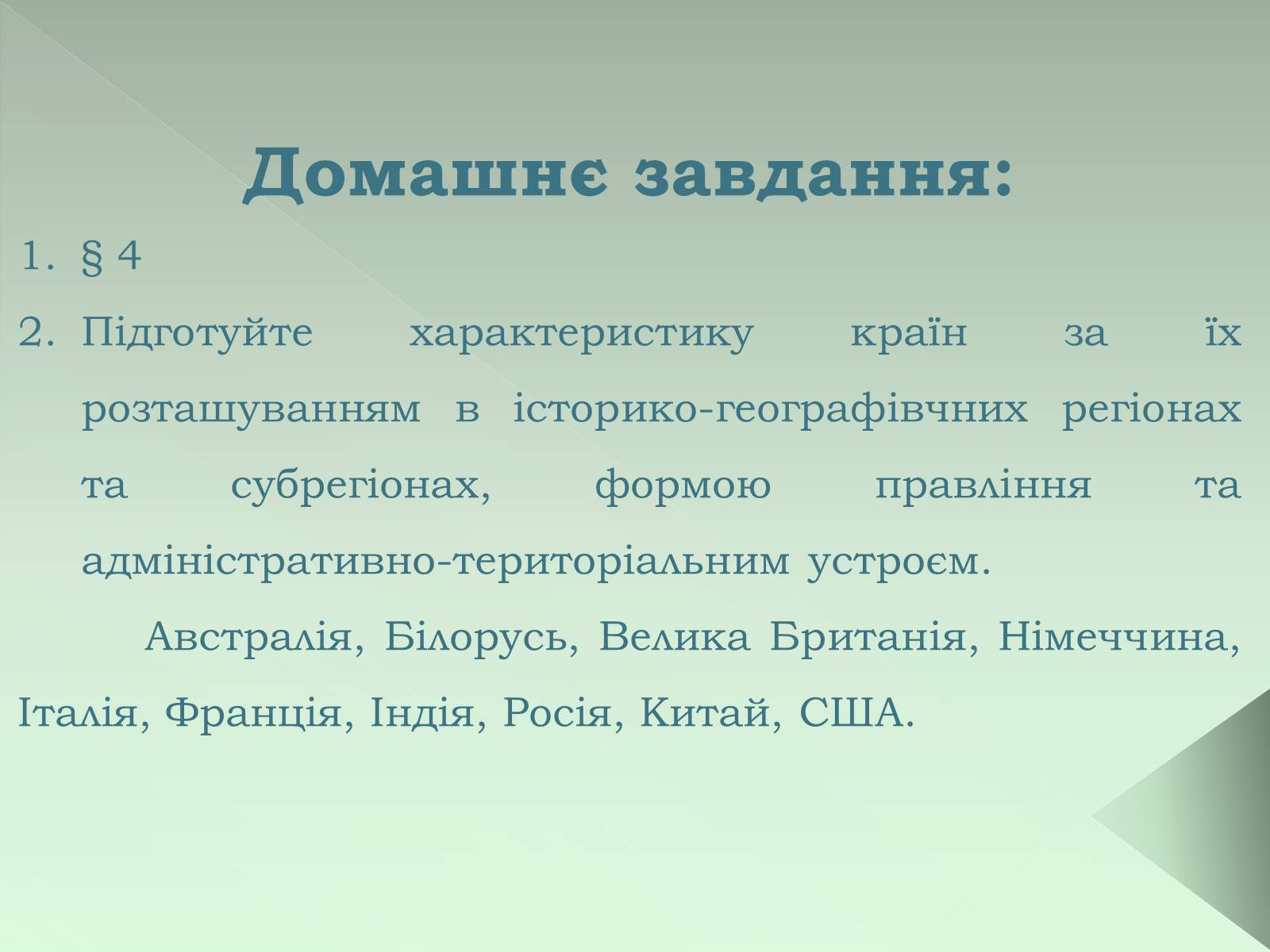 Домашнє завдання:

1. § 4
2. Підготуйте характеристику країн за їх розташуванням в історико-географівчних регіонах та субрегіонах, формою правління та адміністративно-територіальним устроєм.

Австралія, Білорусь, Велика Британія, Німеччина, Італія, Франція, Індія, Росія, Китай, США.